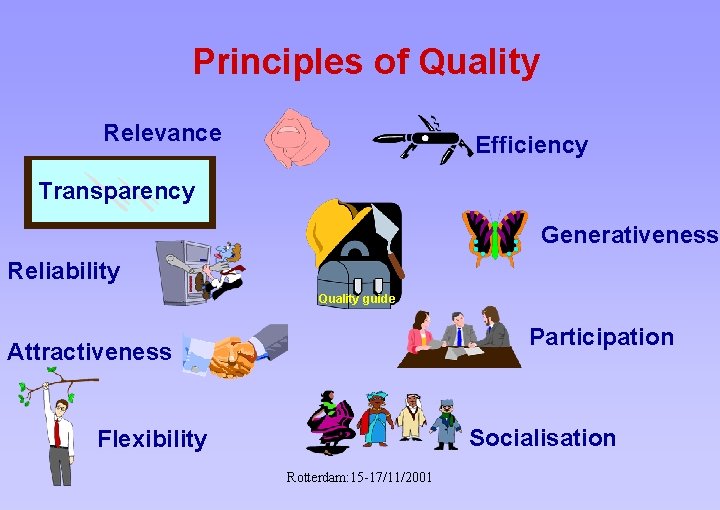 Principles of Quality

Relevance

Efficiency

Transparency

Generativeness

Reliability

Quality guide

Participation

Attractiveness

Flexibility

Socialisation

Rotterdam:15-17/11/2001